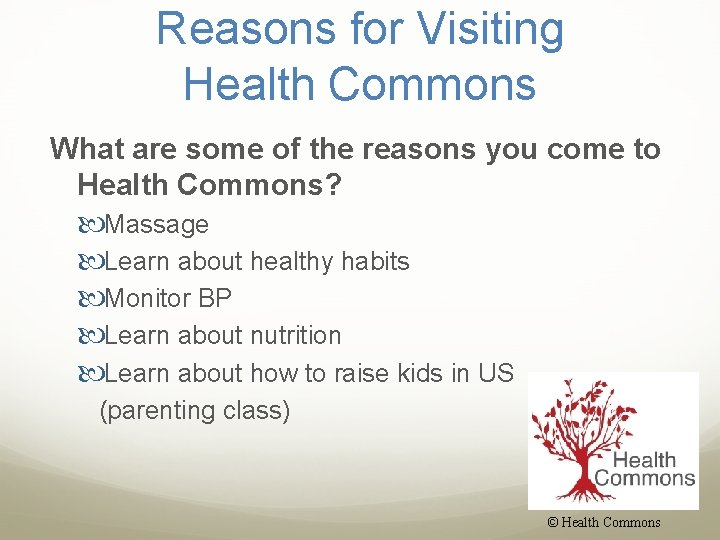 Reasons for Visiting Health Commons

What are some of the reasons you come to Health Commons?

Massage

Learn about healthy habits

Monitor BP

Learn about nutrition

Learn about how to raise kids in US (parenting class)

Health Commons

© Health Commons